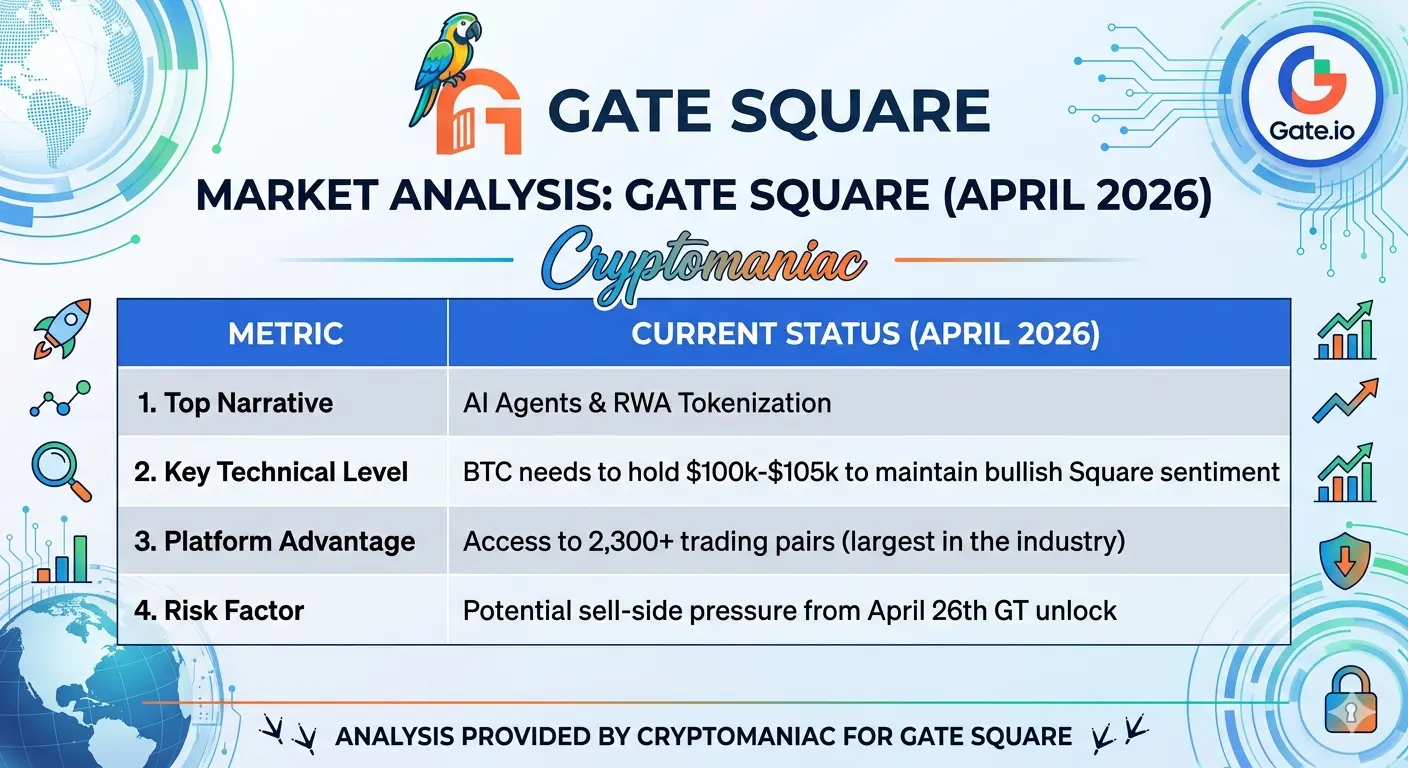 GATE SQUARE

Gate.io

MARKET ANALYSIS: GATE SQUARE (APRIL 2026)

Cryptomaniac

| METRIC | CURRENT STATUS (APRIL 2026) |
|---|---|
| 1. Top Narrative | AI Agents & RWA Tokenization |
| 2. Key Technical Level | BTC needs to hold \$100k-\$105k to maintain bullish Square sentiment |
| 3. Platform Advantage | Access to 2,300+ trading pairs (largest in the industry) |
| 4. Risk Factor | Potential sell-side pressure from April 26th GT unlock |

ANALYSIS PROVIDED BY CRYPTOMANIAC FOR GATE SQUARE